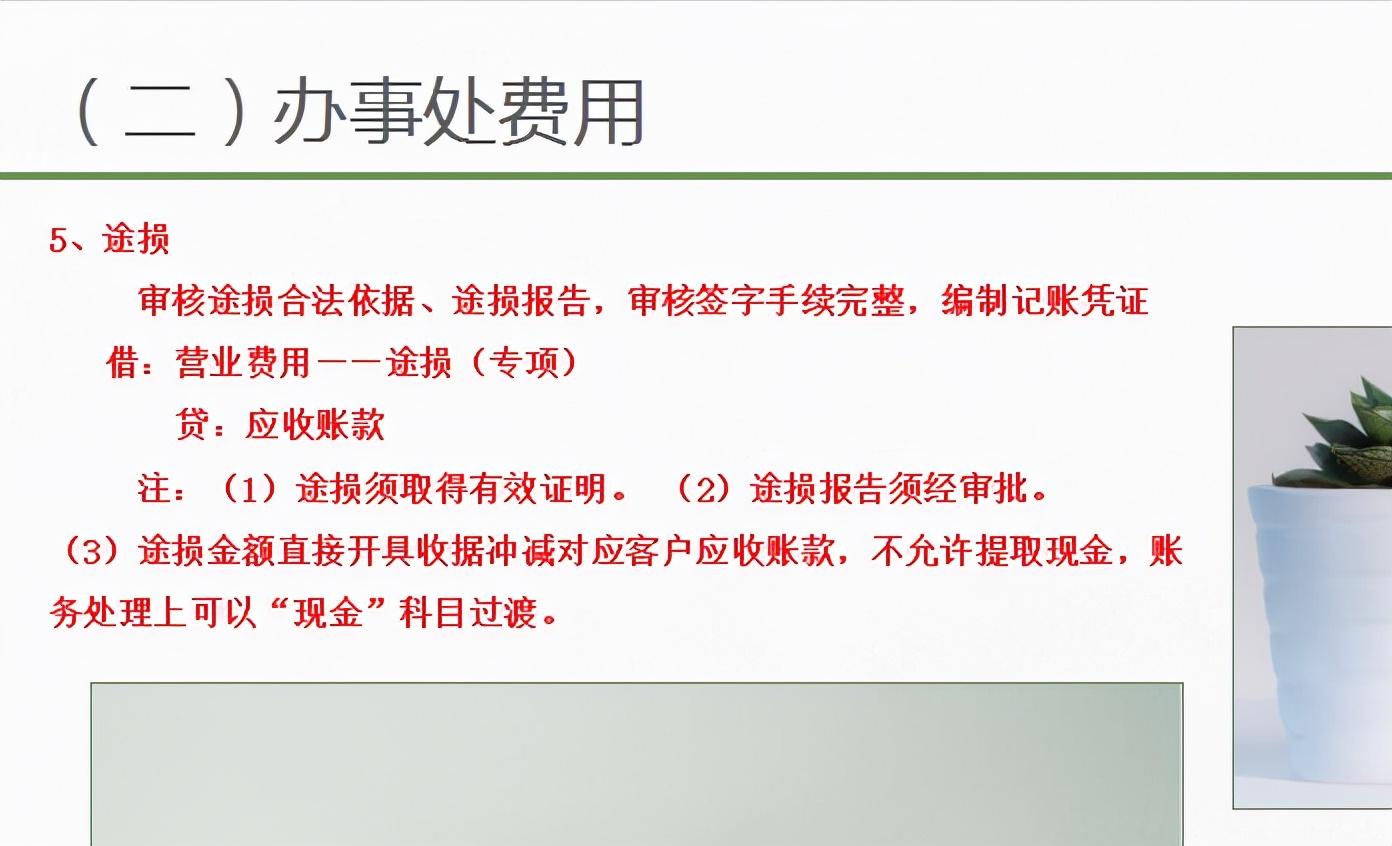 （二）办事处费用

5、途损

审核途损合法依据、途损报告，审核签字手续完整，编制记账凭证

借：营业费用——途损（专项）

贷：应收账款

注：（1）途损须取得有效证明。（2）途损报告须经审批。

（3）途损金额直接开具收据冲减对应客户应收账款，不允许提取现金，账务处理上可以“现金”科目过渡。